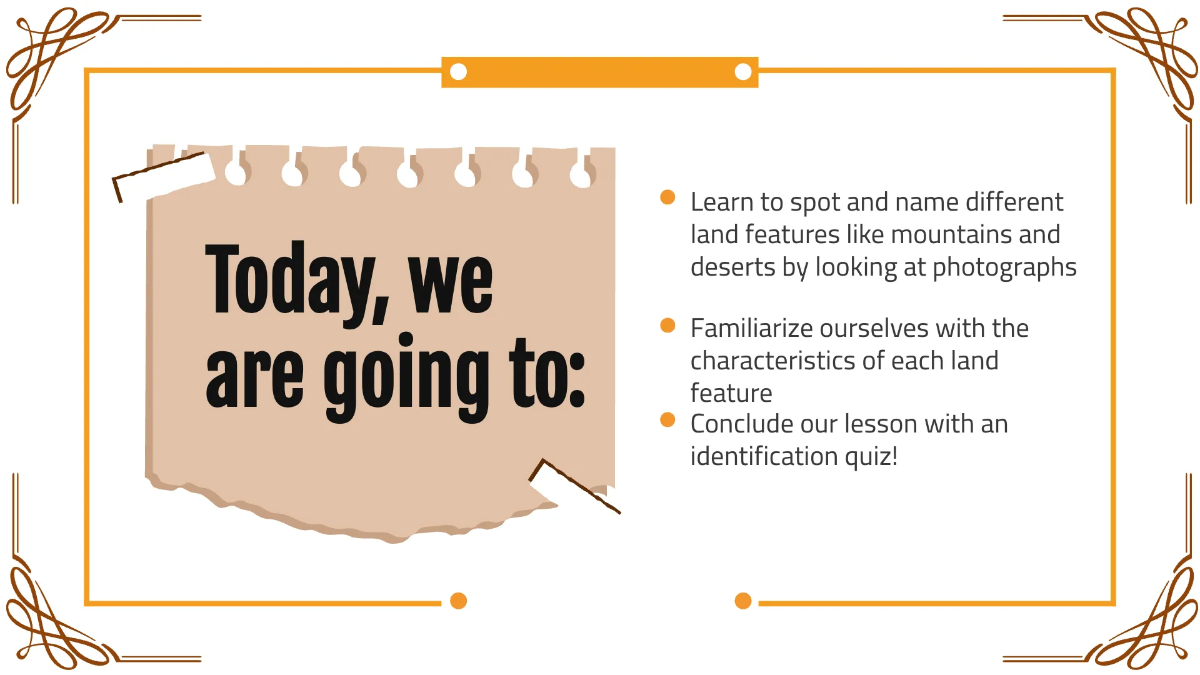 Today, we are going to:

- Learn to spot and name different land features like mountains and deserts by looking at photographs
- Familiarize ourselves with the characteristics of each land feature
- Conclude our lesson with an identification quiz!